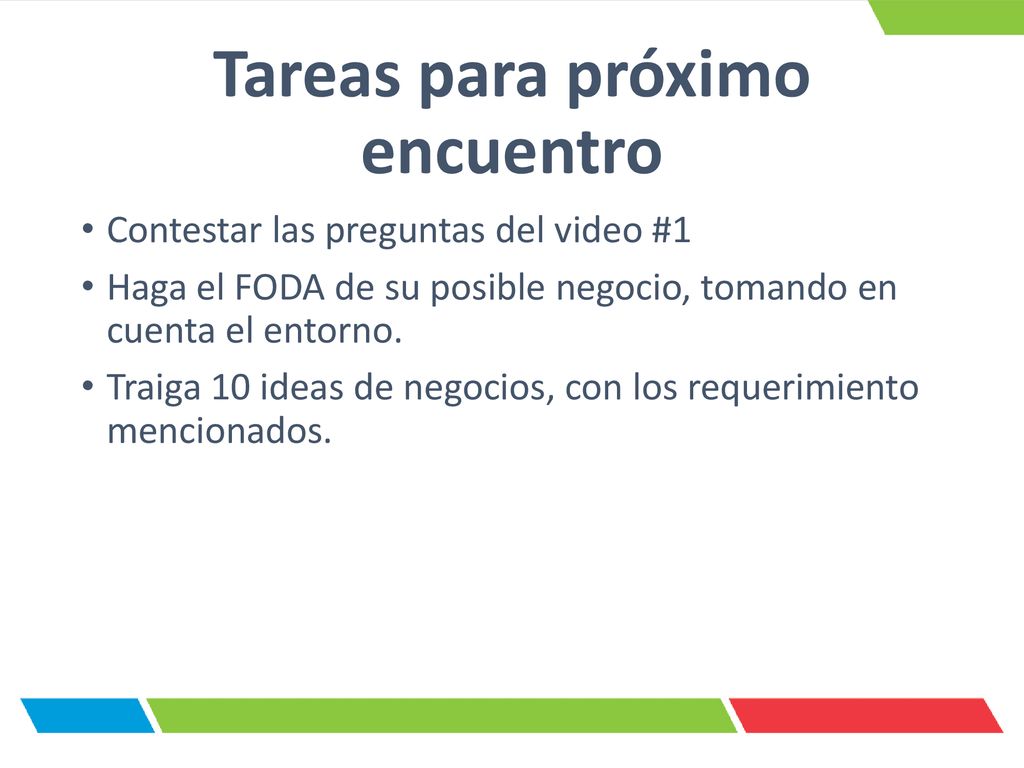 Tareas para próximo encuentro

• Contestar las preguntas del video #1
• Haga el FODA de su posible negocio, tomando en cuenta el entorno.
• Traiga 10 ideas de negocios, con los requerimiento mencionados.